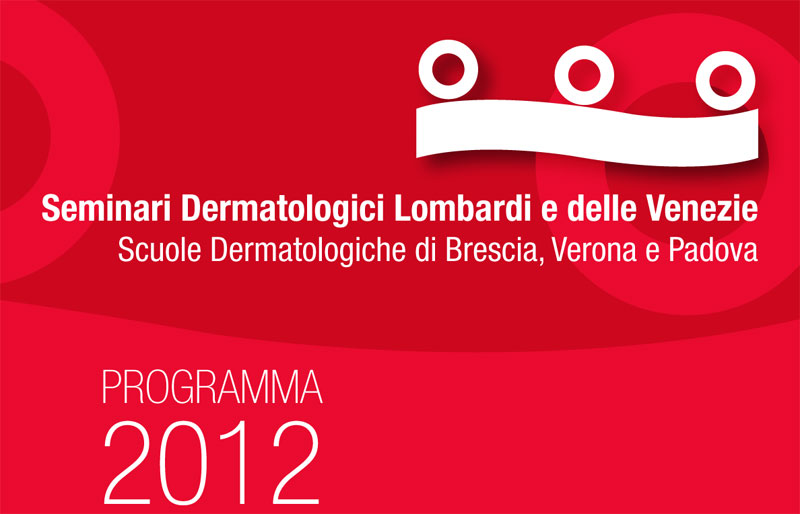 Seminari Dermatologici Lombardi e delle Venezie
Scuole Dermatologiche di Brescia, Verona e Padova

PROGRAMMA
2012